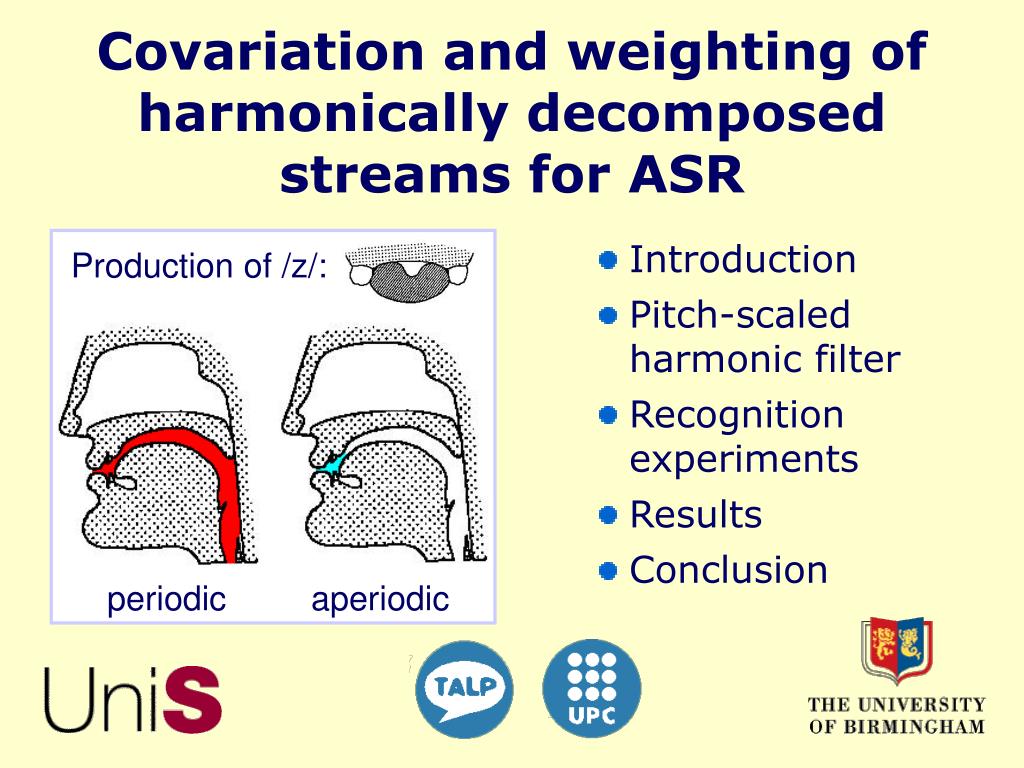 Covariation and weighting of harmonically decomposed streams for ASR

Production of /z/:

periodic aperiodic

Introduction
Pitch-scaled harmonic filter
Recognition experiments
Results
Conclusion

UniS

TALP

UPC

THE UNIVERSITY OF BIRMINGHAM